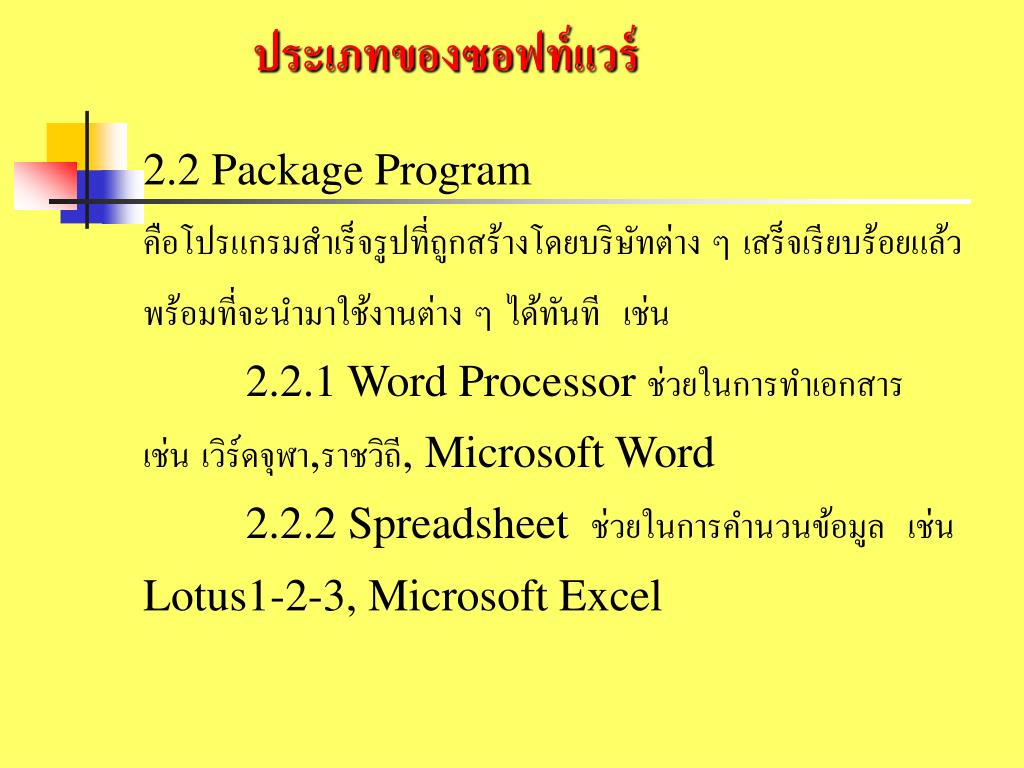 ประเภทของซอฟท์แวร์

2.2 Package Program

คือโปรแกรมสำเร็จรูปที่ถูกสร้างโดยบริษัทต่าง ๆ เสร็จเรียบร้อยแล้ว พร้อมที่จะนำมาใช้งานต่าง ๆ ได้ทันที เช่น

2.2.1 Word Processor ช่วยในการทำเอกสาร เช่น เวิร์ดจุฬา,ราชวิถี, Microsoft Word

2.2.2 Spreadsheet ช่วยในการคำนวนข้อมูล เช่น Lotus1-2-3, Microsoft Excel